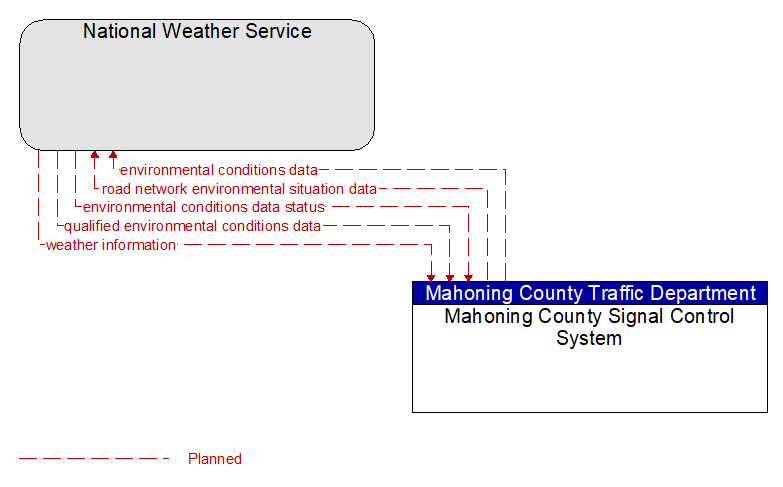 National Weather Service

environmental conditions data
road network environmental situation data
environmental conditions data status
qualified environmental conditions data
weather information

Mahoning County Traffic Department
Mahoning County Signal Control System

Planned